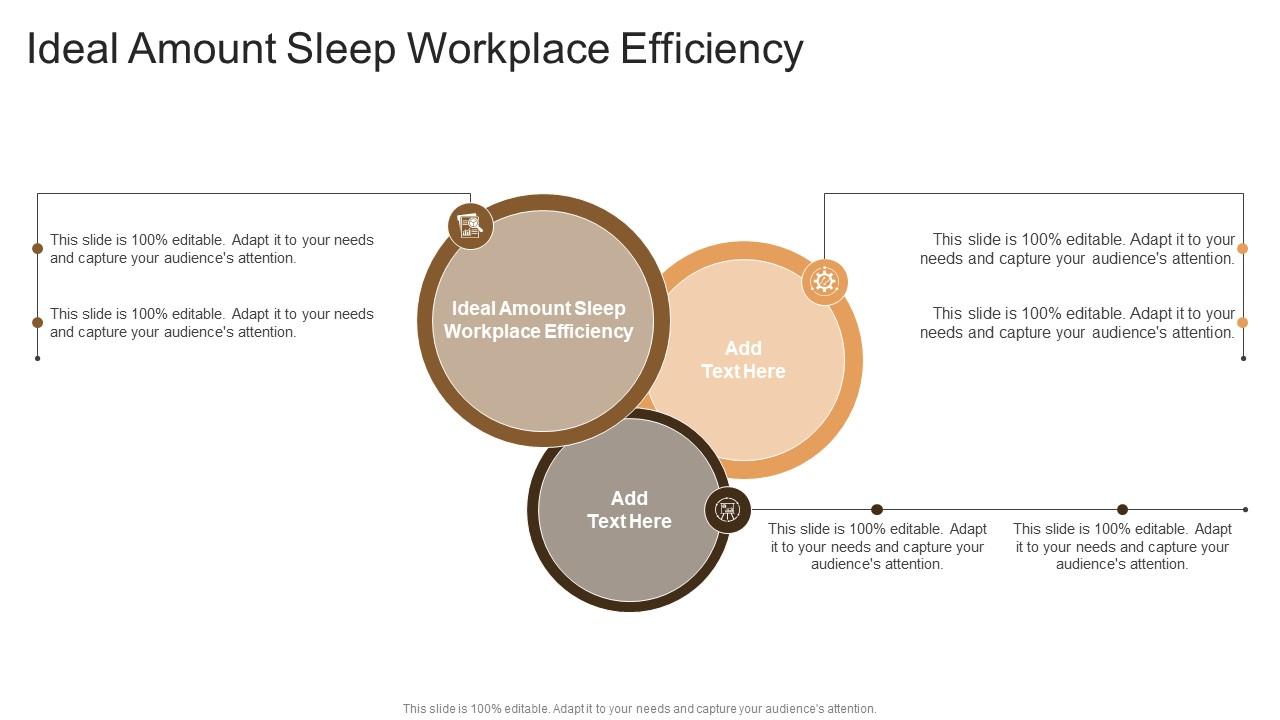 Ideal Amount Sleep Workplace Efficiency

This slide is 100% editable. Adapt it to your needs and capture your audience's attention.

This slide is 100% editable. Adapt it to your needs and capture your audience's attention.

Ideal Amount Sleep Workplace Efficiency

Add Text Here

This slide is 100% editable. Adapt it to your needs and capture your audience's attention.

This slide is 100% editable. Adapt it to your needs and capture your audience's attention.

Add Text Here

This slide is 100% editable. Adapt it to your needs and capture your audience's attention.

This slide is 100% editable. Adapt it to your needs and capture your audience's attention.

This slide is 100% editable. Adapt it to your needs and capture your audience's attention.